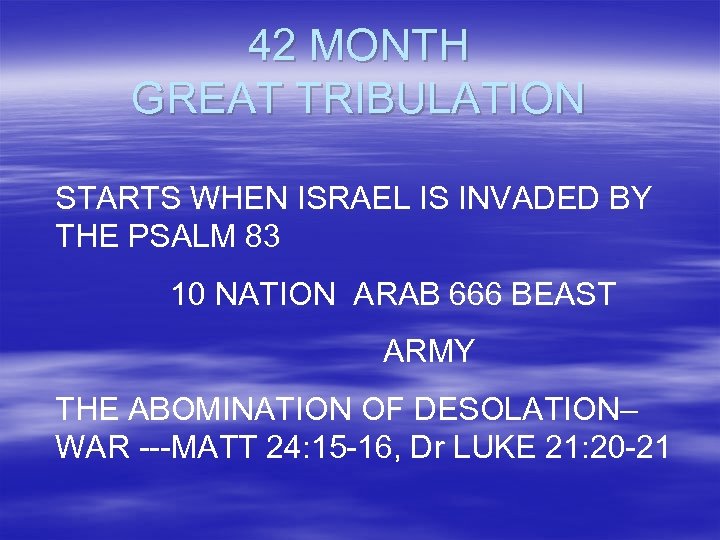 42 MONTH
GREAT TRIBULATION

STARTS WHEN ISRAEL IS INVADED BY THE PSALM 83

10 NATION ARAB 666 BEAST

ARMY

THE ABOMINATION OF DESOLATION– WAR ---MATT 24:15-16, Dr LUKE 21:20-21